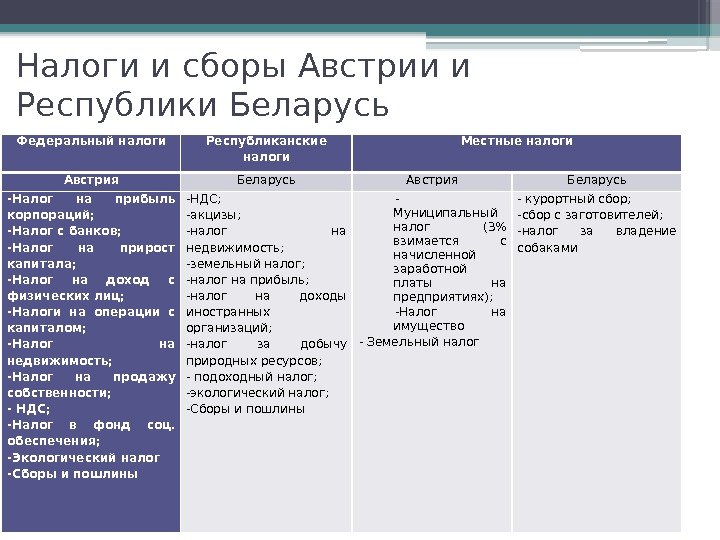 Налоги и сборы Австрии и Республики Беларусь

| Федеральный налоги | Республиканские налоги | Местные налоги | |
|---|---|---|---|
| Австрия | Беларусь | Австрия | Беларусь |
| -Налог на прибыль корпораций; -Налог с банков; -Налог на прирост капитала; -Налог на доход с физических лиц; -Налоги на операции с капиталом; -Налог на недвижимость; -Налог на продажу собственности; - НДС; -Налог в фонд соц. обеспечения; -Экологический налог -Сборы и пошлины | -НДС; -акцизы; -налог на недвижимость; -земельный налог; -налог на прибыль; -налог на доходы иностранных организаций; -налог за добычу природных ресурсов; - подоходный налог; -экологический налог; -Сборы и пошлины | - Муниципальный налог (3% взимается с начисленной заработной платы на предприятиях); -Налог на имущество - Земельный налог | - курортный сбор; -сбор с заготовителей; -налог за владение собаками |